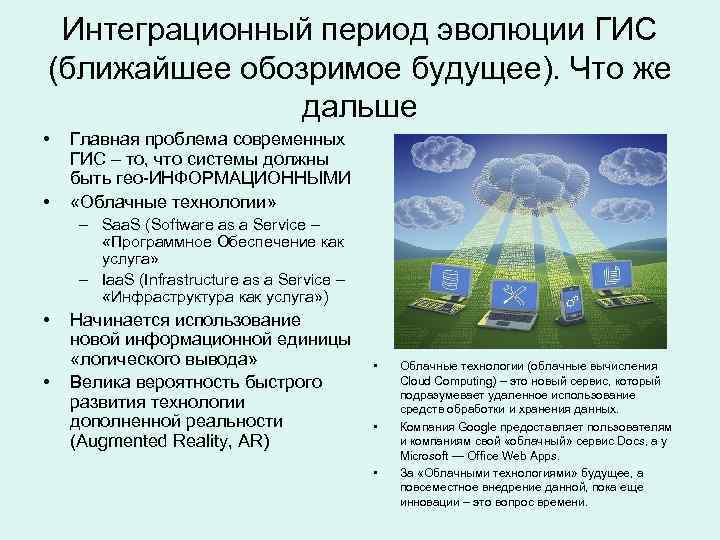 Интеграционный период эволюции ГИС (ближайшее обозримое будущее). Что же дальше

• Главная проблема современных ГИС – то, что системы должны быть гео-ИНФОРМАЦИОННЫМИ
• «Облачные технологии»
– SaaS (Software as a Service – «Программное Обеспечение как услуга»
– IaaS (Infrastructure as a Service – «Инфраструктура как услуга»)
• Начинается использование новой информационной единицы «логического вывода»
• Велика вероятность быстрого развития технологии дополненной реальности (Augmented Reality, AR)

• Облачные технологии (облачные вычисления Cloud Computing) – это новый сервис, который подразумевает удаленное использование средств обработки и хранения данных.
• Компания Google предоставляет пользователям и компаниям свой «облачный» сервис Docs, а у Microsoft — Office Web Apps.
• За «Облачными технологиями» будущее, а повсеместное внедрение данной, пока еще инновации – это вопрос времени.